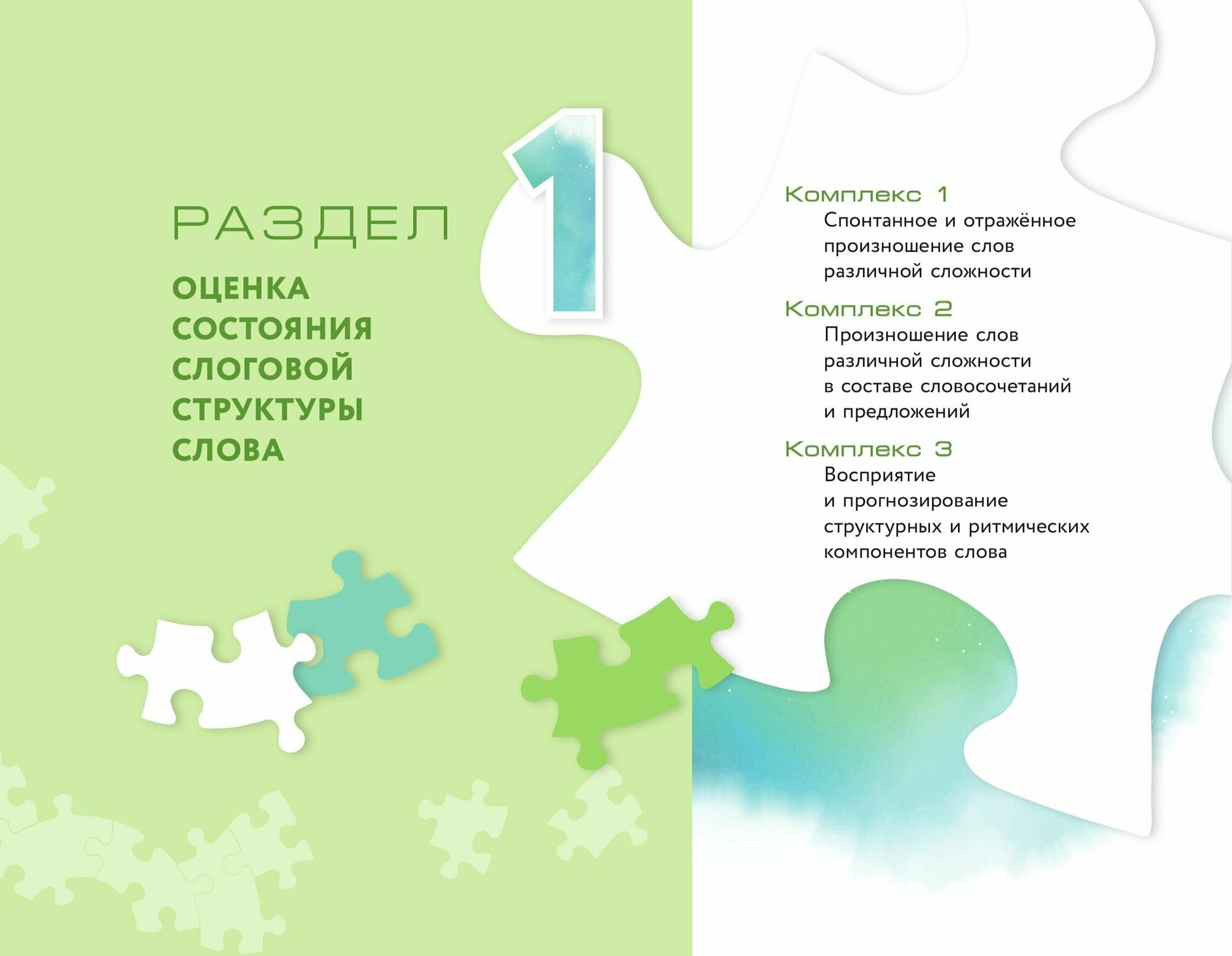 РАЗДЕЛ 1

ОЦЕНКА СОСТОЯНИЯ СЛОГОВОЙ СТРУКТУРЫ СЛОВА

Комплекс 1
Спонтанное и отражённое произношение слов различной сложности

Комплекс 2
Произношение слов различной сложности в составе словосочетаний и предложений

Комплекс 3
Восприятие и прогнозирование структурных и ритмических компонентов слова